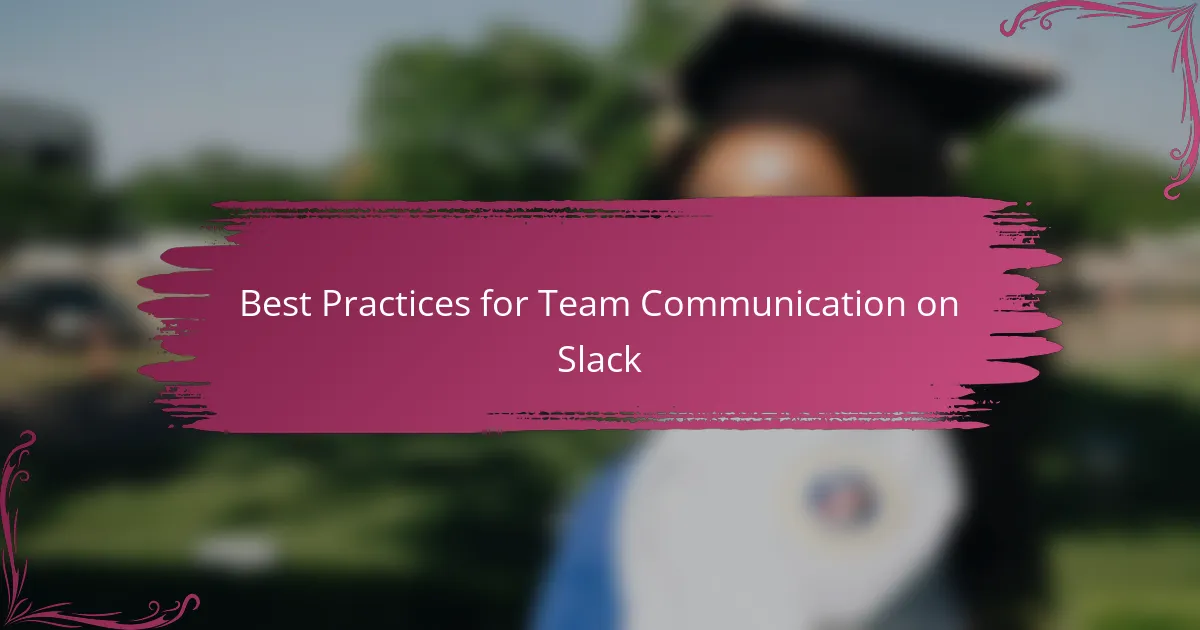 Best Practices for Team Communication on Slack